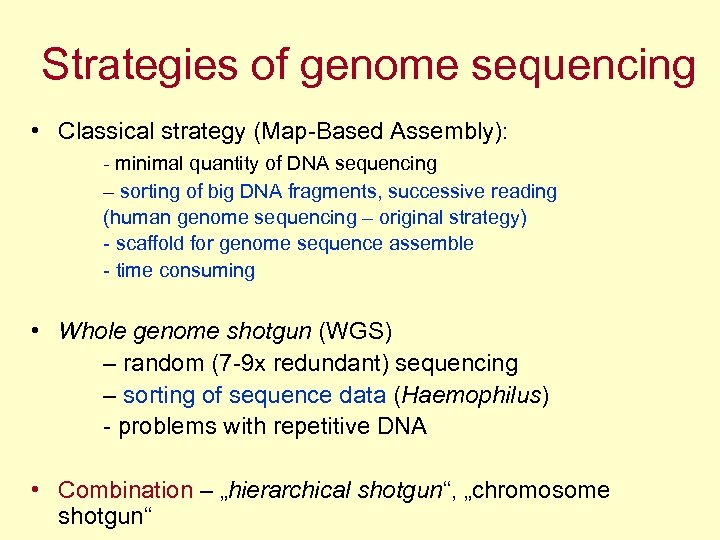 Strategies of genome sequencing

• Classical strategy (Map-Based Assembly):
- minimal quantity of DNA sequencing
– sorting of big DNA fragments, successive reading (human genome sequencing – original strategy)
- scaffold for genome sequence assemble
- time consuming

• Whole genome shotgun (WGS)
– random (7-9x redundant) sequencing
– sorting of sequence data (Haemophilus)
- problems with repetitive DNA

• Combination – „hierarchical shotgun“, „chromosome shotgun“